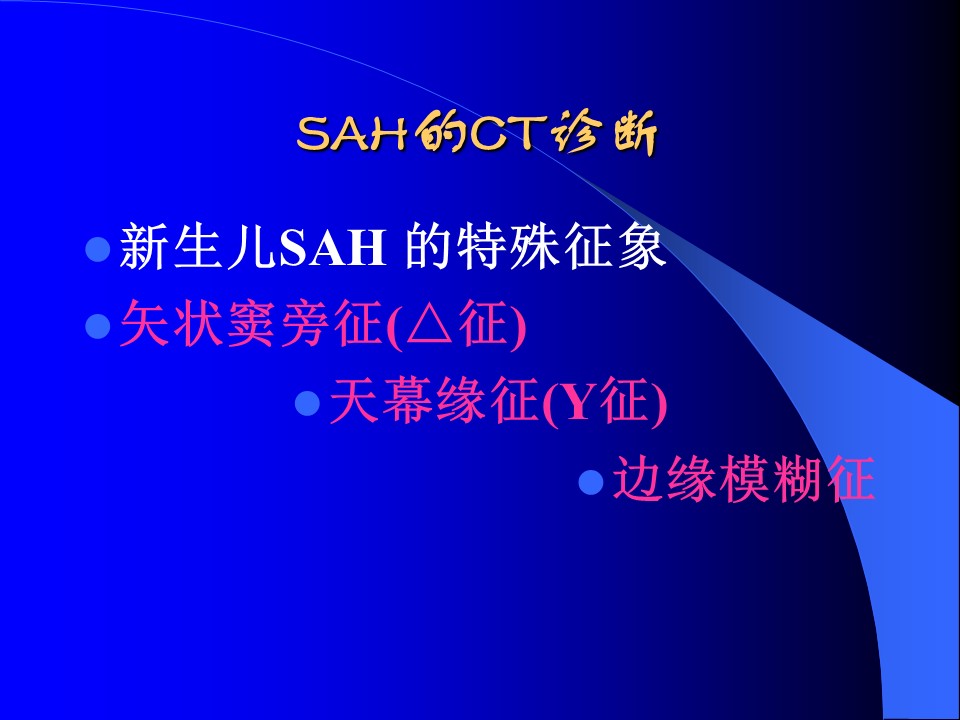 SAH的CT诊断

新生儿SAH 的特殊征象

矢状窦旁征(△征)

天幕缘征(Y征)

边缘模糊征